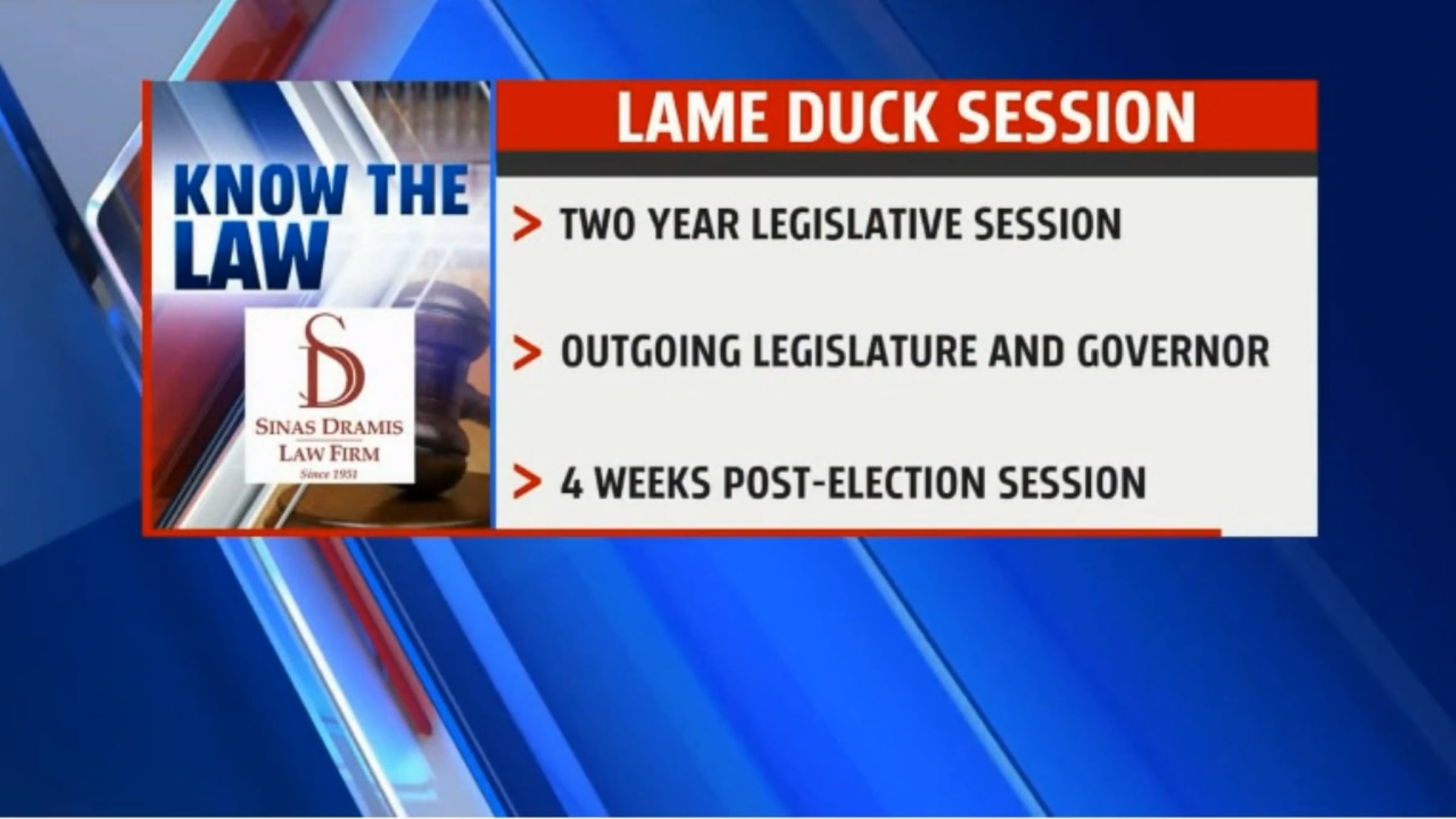 KNOW THE LAW

SD
SINAS DRAMIS
LAW FIRM
Since 1951

LAME DUCK SESSION

> TWO YEAR LEGISLATIVE SESSION

> OUTGOING LEGISLATURE AND GOVERNOR

> 4 WEEKS POST-ELECTION SESSION